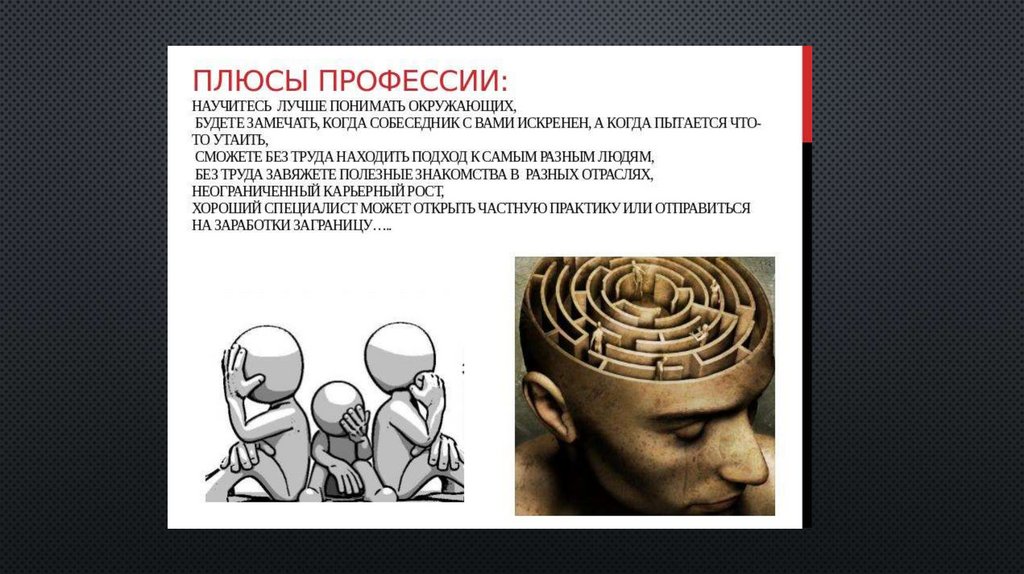 ПЛЮСЫ ПРОФЕССИИ:
НАУЧИТЕСЬ ЛУЧШЕ ПОНИМАТЬ ОКРУЖАЮЩИХ,
БУДЕТЕ ЗАМЕЧАТЬ, КОГДА СОБЕСЕДНИК С ВАМИ ИСКРЕНЕН, А КОГДА ПЫТАЕТСЯ ЧТО-ТО УТАИТЬ,
СМОЖЕТЕ БЕЗ ТРУДА НАХОДИТЬ ПОДХОД К САМЫМ РАЗНЫМ ЛЮДЯМ,
БЕЗ ТРУДА ЗАВЯЖЕТЕ ПОЛЕЗНЫЕ ЗНАКОМСТВА В РАЗНЫХ ОТРАСЛЯХ,
НЕОГРАНИЧЕННЫЙ КАРЬЕРНЫЙ РОСТ,
ХОРОШИЙ СПЕЦИАЛИСТ МОЖЕТ ОТКРЫТЬ ЧАСТНУЮ ПРАКТИКУ ИЛИ ОТПРАВИТЬСЯ НА ЗАРАБОТКИ ЗАГРАНИЦУ…..